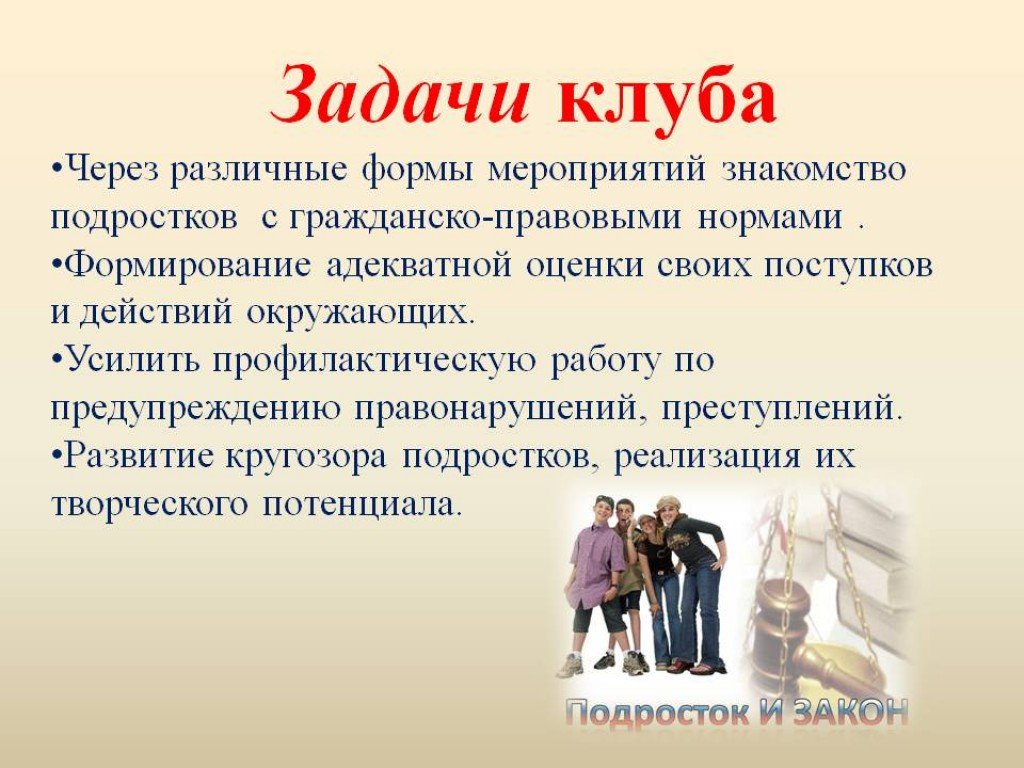 Задачи клуба

•Через различные формы мероприятий знакомство подростков  с гражданско-правовыми нормами .
•Формирование адекватной оценки своих поступков и действий окружающих.
•Усилить профилактическую работу по предупреждению правонарушений, преступлений.
•Развитие кругозора подростков, реализация их творческого потенциала.

Подросток И ЗАКОН